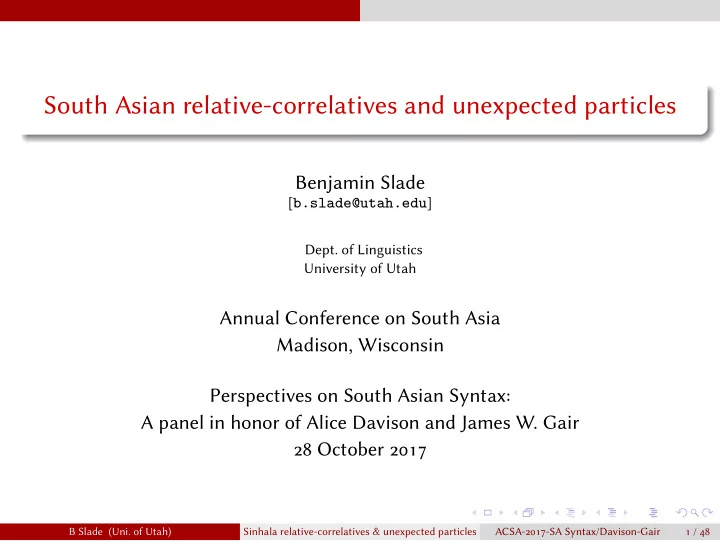 South Asian relative-correlatives and unexpected particles

Benjamin Slade
[b.slade@utah.edu]

Dept. of Linguistics
University of Utah

Annual Conference on South Asia
Madison, Wisconsin

Perspectives on South Asian Syntax:
A panel in honor of Alice Davison and James W. Gair
28 October 2017

B Slade (Uni. of Utah) Sinhala relative-correlatives & unexpected particles ACSA-2017-SA Syntax/Davison-Gair 1 / 48